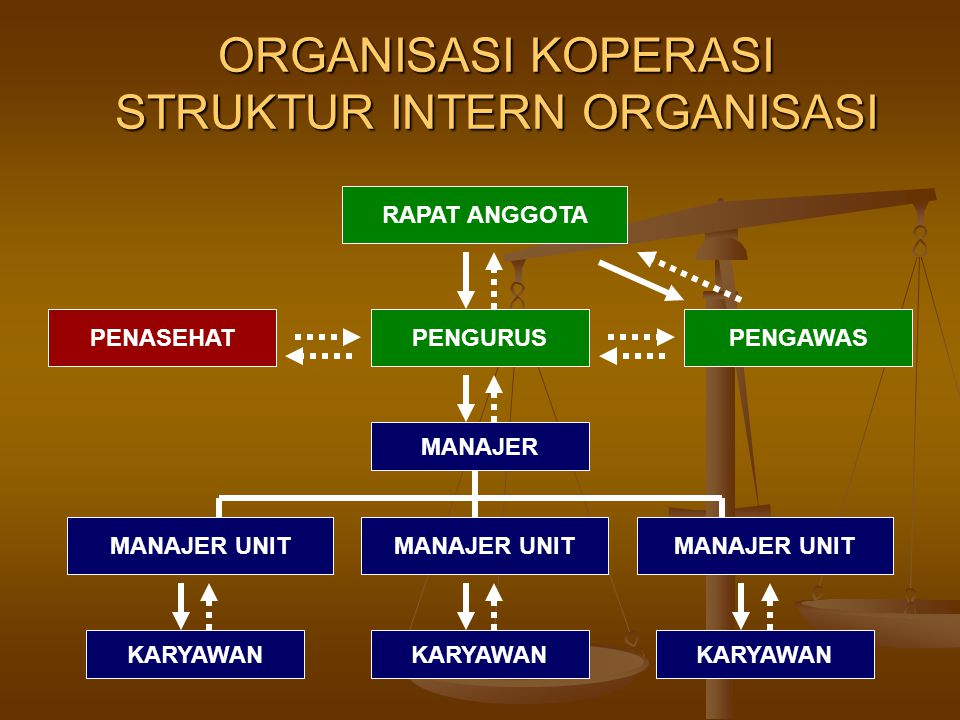 ORGANISASI KOPERASI
STRUKTUR INTERN ORGANISASI

RAPAT ANGGOTA

PENASEHAT

PENGURUS

PENGAWAS

MANAJER

MANAJER UNIT

MANAJER UNIT

MANAJER UNIT

KARYAWAN

KARYAWAN

KARYAWAN